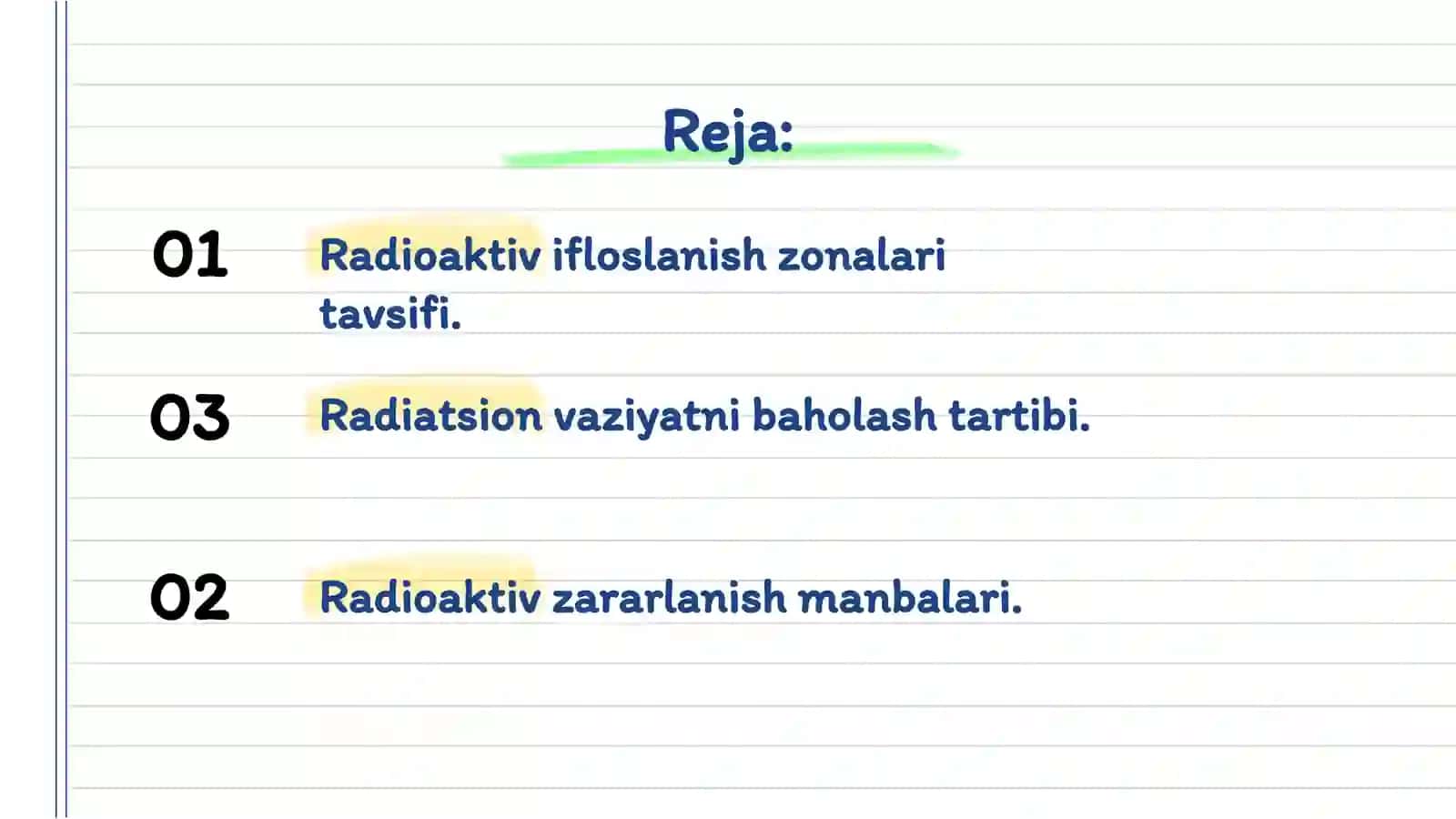 Reja:

01 Radioaktiv ifloslanish zonalari tavsifi.

03 Radiatsion vaziyatni baholash tartibi.

02 Radioaktiv zararlanish manbalari.